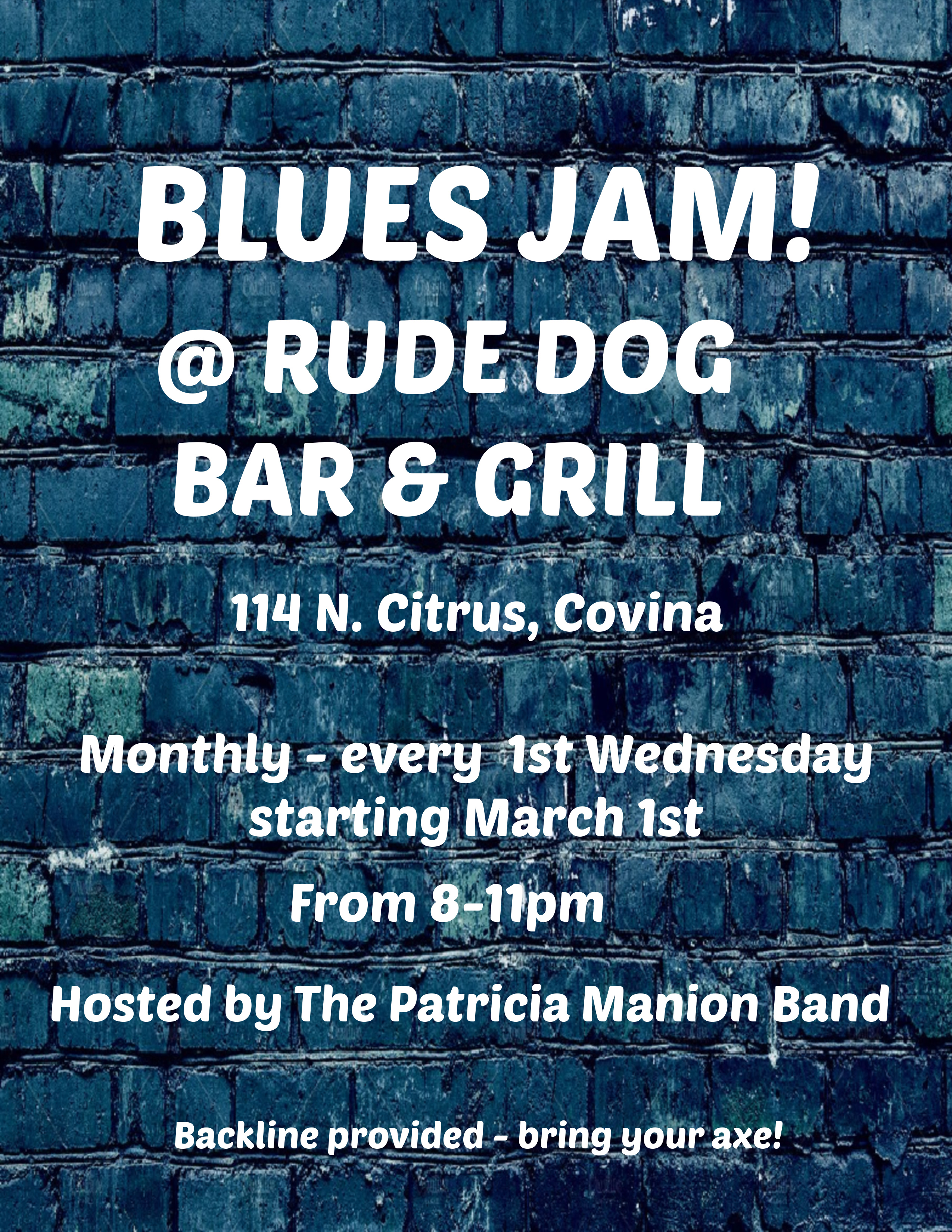 BLUES JAM!
@ RUDE DOG
BAR & GRILL

114 N. Citrus, Covina

Monthly - every 1st Wednesday
starting March 1st
From 8-11pm

Hosted by The Patricia Manion Band

Backline provided - bring your axe!